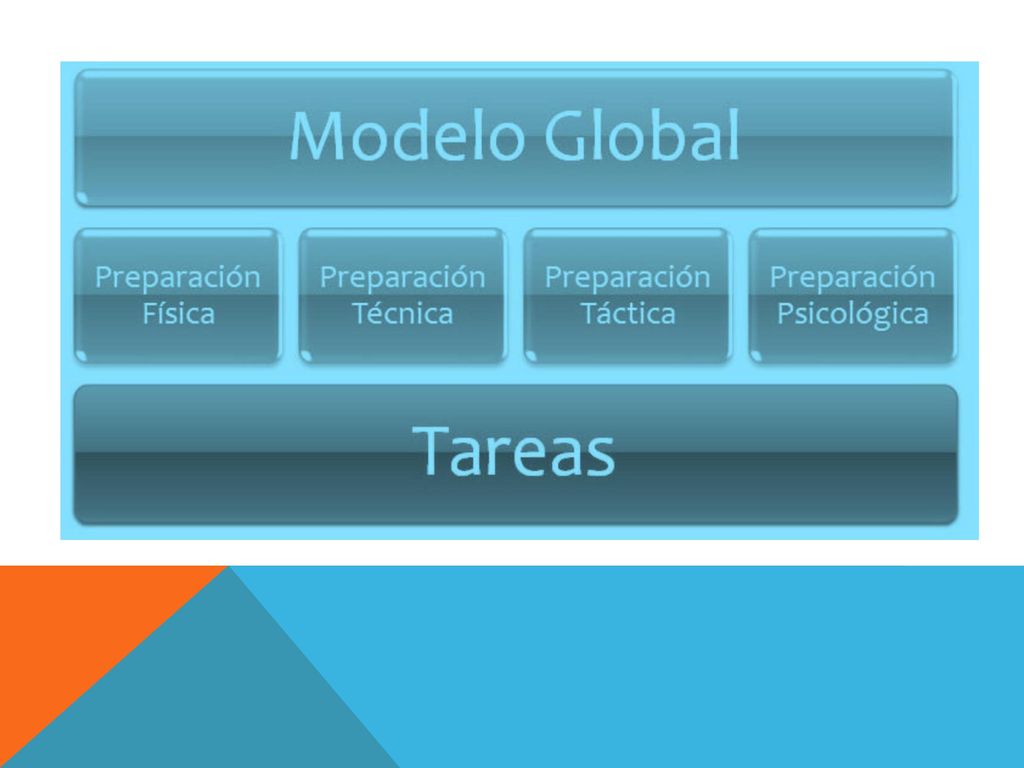 Modelo Global

Preparación Física

Preparación Técnica

Preparación Táctica

Preparación Psicológica

Tareas